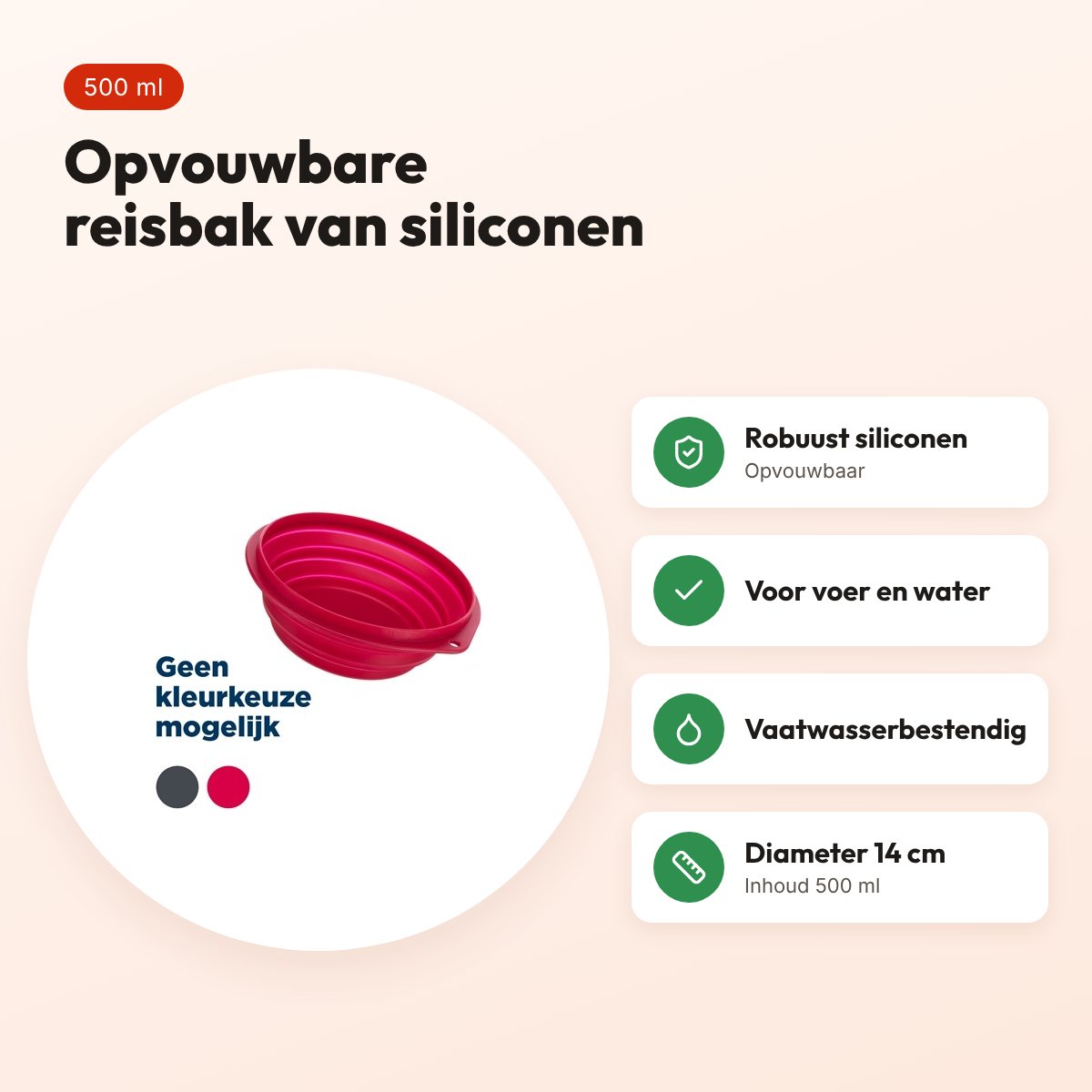 500 ml

Opvouwbare
reisbak van siliconen

Geen
kleurkeuze
mogelijk

Robuust siliconen
Opvouwbaar

Voor voer en water

Vaatwasserbestendig

Diameter 14 cm
Inhoud 500 ml